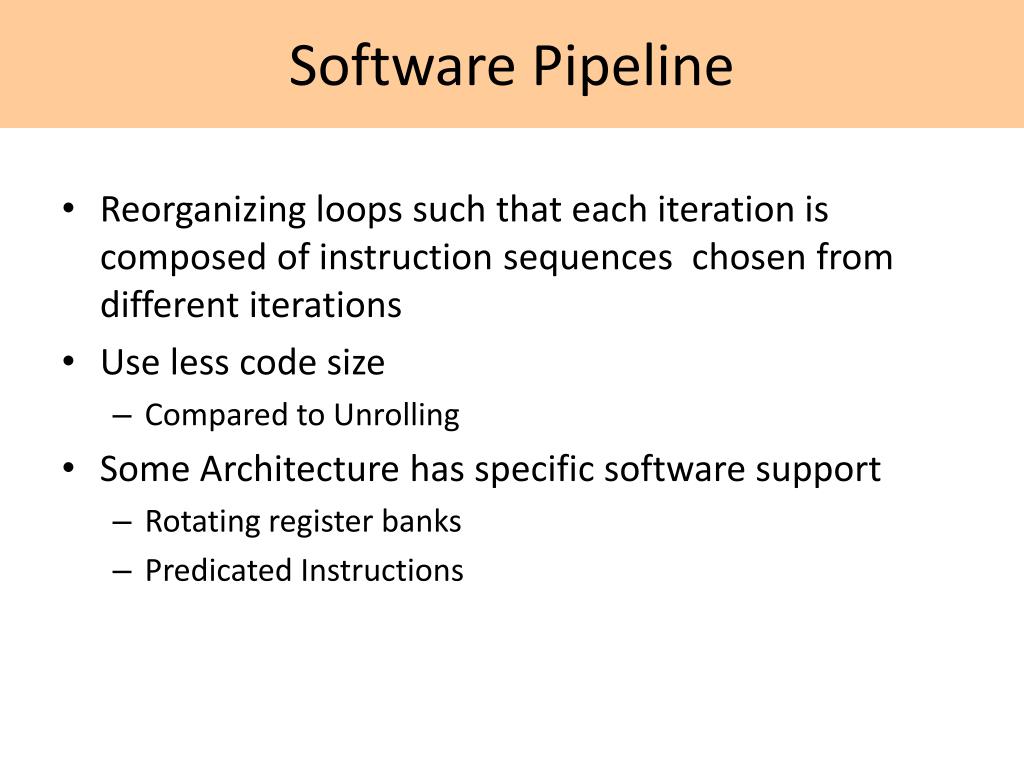 Software Pipeline

• Reorganizing loops such that each iteration is composed of instruction sequences  chosen from different iterations
• Use less code size
– Compared to Unrolling
• Some Architecture has specific software support
– Rotating register banks
– Predicated Instructions